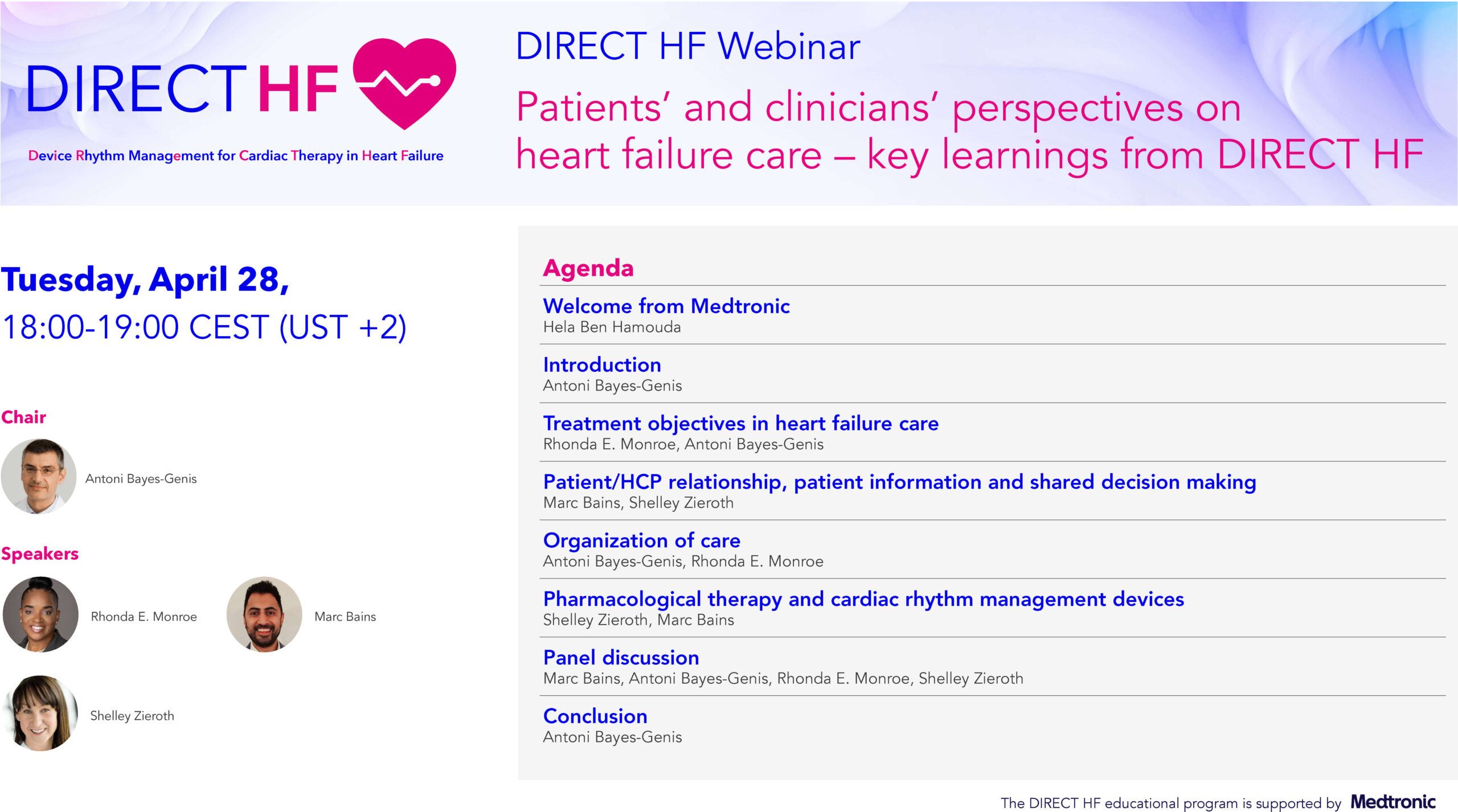 DIRECT HF

Device Rhythm Management for Cardiac Therapy in Heart Failure

DIRECT HF Webinar

Patients' and clinicians' perspectives on heart failure care – key learnings from DIRECT HF

Tuesday, April 28,
18:00-19:00 CEST (UST +2)

Chair

Antoni Bayes-Genis

Speakers

Rhonda E. Monroe

Marc Bains

Shelley Zieroth

Agenda

Welcome from Medtronic
Hela Ben Hamouda

Introduction
Antoni Bayes-Genis

Treatment objectives in heart failure care
Rhonda E. Monroe, Antoni Bayes-Genis

Patient/HCP relationship, patient information and shared decision making
Marc Bains, Shelley Zieroth

Organization of care
Antoni Bayes-Genis, Rhonda E. Monroe

Pharmacological therapy and cardiac rhythm management devices
Shelley Zieroth, Marc Bains

Panel discussion
Marc Bains, Antoni Bayes-Genis, Rhonda E. Monroe, Shelley Zieroth

Conclusion
Antoni Bayes-Genis

The DIRECT HF educational program is supported by Medtronic